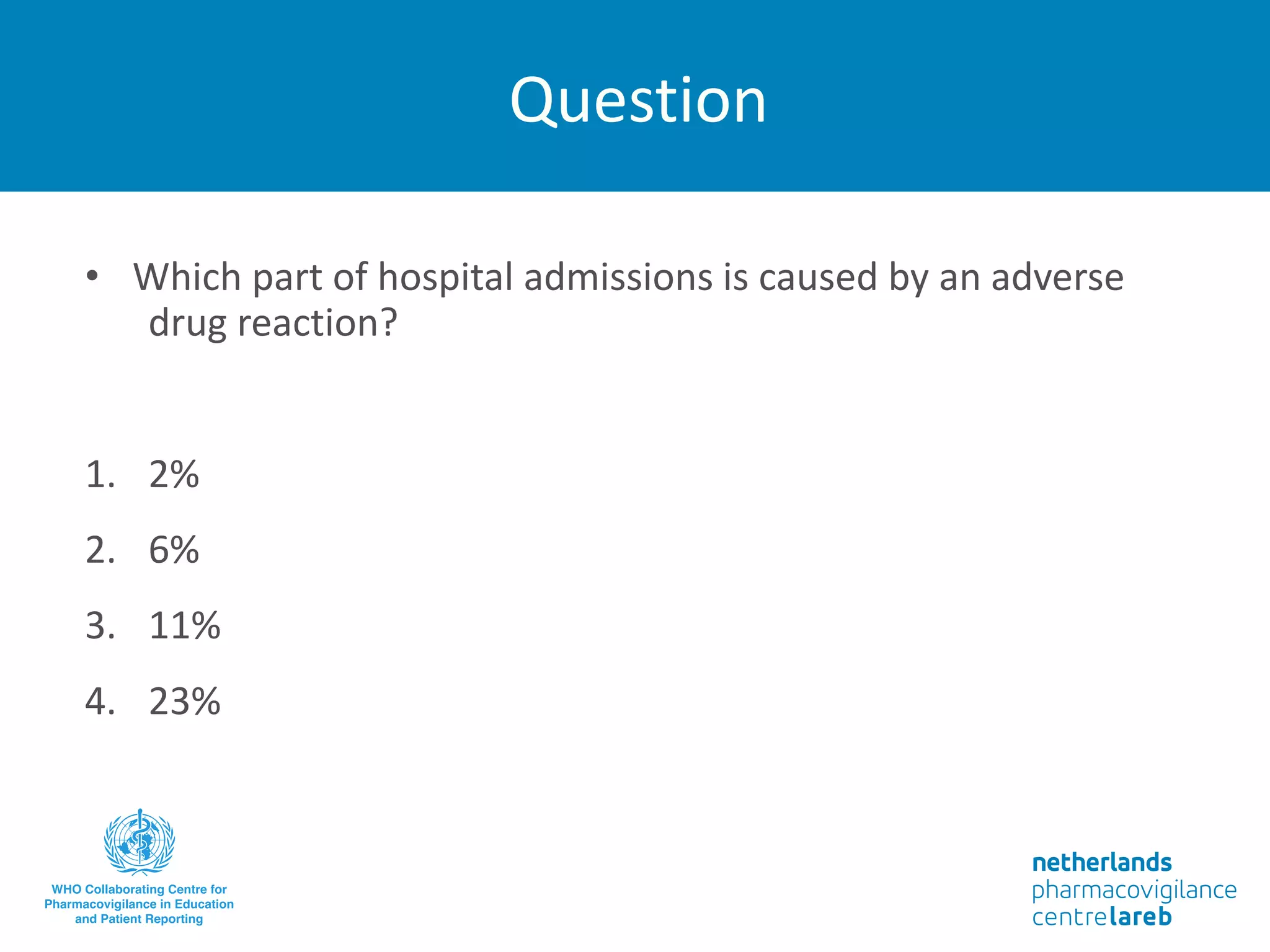 Question

• Which part of hospital admissions is caused by an adverse drug reaction?

1. 2%
2. 6%
3. 11%
4. 23%

WHO Collaborating Centre for Pharmacovigilance in Education and Patient Reporting

netherlands pharmacovigilance centre lareb